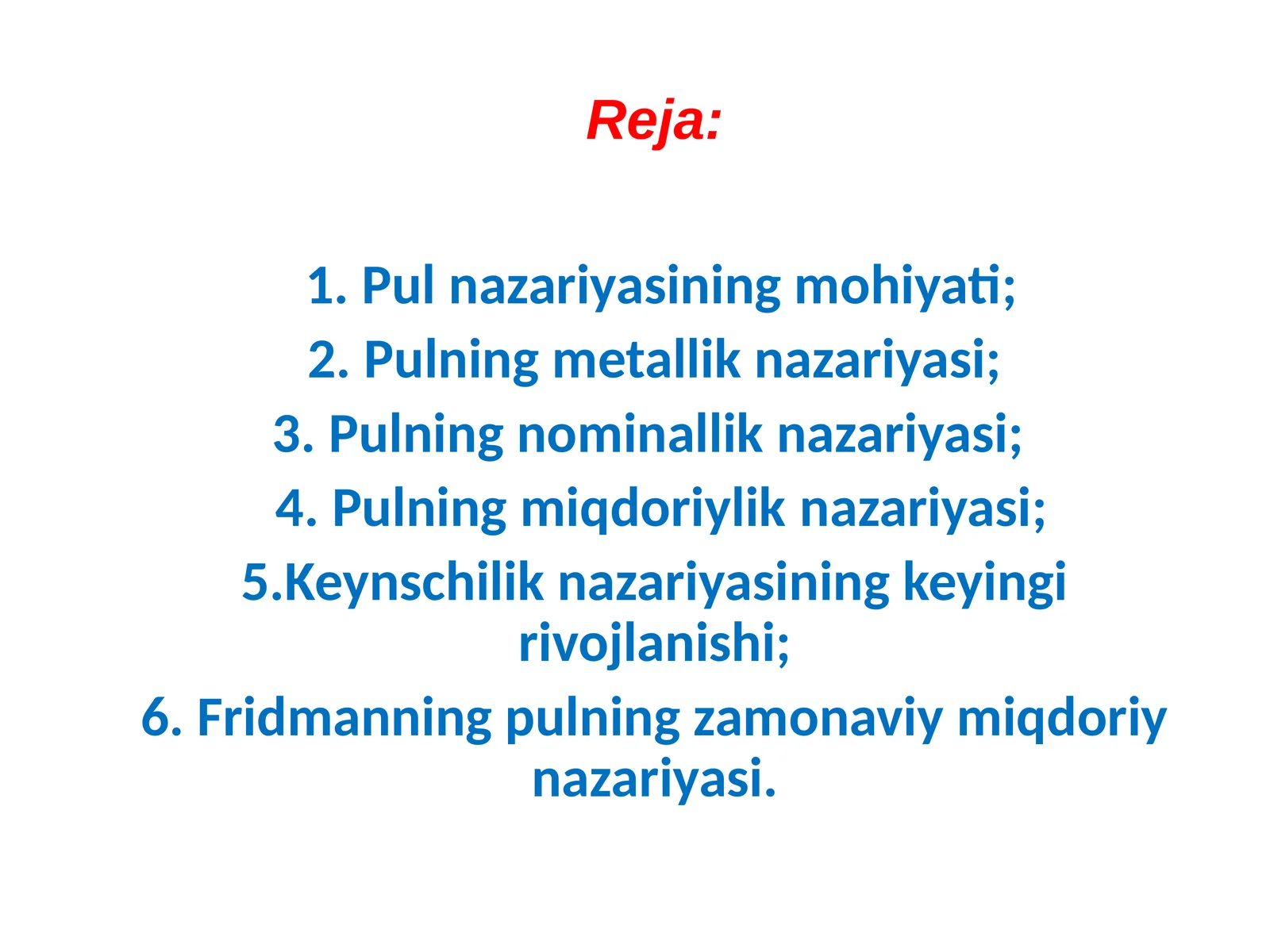 Reja:

1. Pul nazariyasining mohiyati;
2. Pulning metallik nazariyasi;
3. Pulning nominallik nazariyasi;
4. Pulning miqdoriylik nazariyasi;
5.Keynschilik nazariyasining keyingi rivojlanishi;
6. Fridmanning pulning zamonaviy miqdoriy nazariyasi.